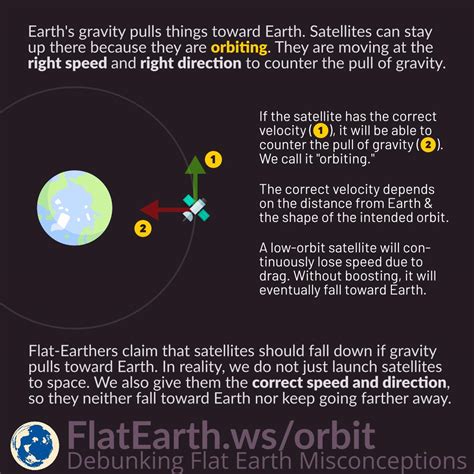 Earth's gravity pulls things toward Earth. Satellites can stay up there because they are orbiting. They are moving at the right speed and right direction to counter the pull of gravity.

1

2

If the satellite has the correct velocity (1), it will be able to counter the pull of gravity (2). We call it "orbiting."

The correct velocity depends on the distance from Earth & the shape of the intended orbit.

A low-orbit satellite will continuously lose speed due to drag. Without boosting, it will eventually fall toward Earth.

Flat-Earthers claim that satellites should fall down if gravity pulls toward Earth. In reality, we do not just launch satellites to space. We also give them the correct speed and direction, so they neither fall toward Earth nor keep going farther away.

FlatEarth.ws/orbit
Debunking Flat Earth Misconceptions